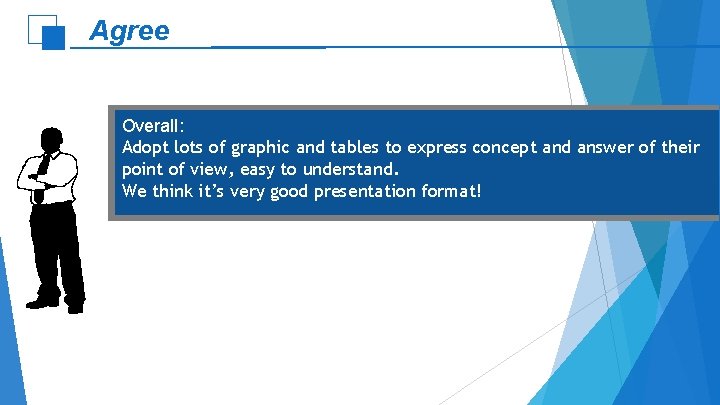 Agree

Overall:
Adopt lots of graphic and tables to express concept and answer of their point of view, easy to understand.
We think it's very good presentation format!